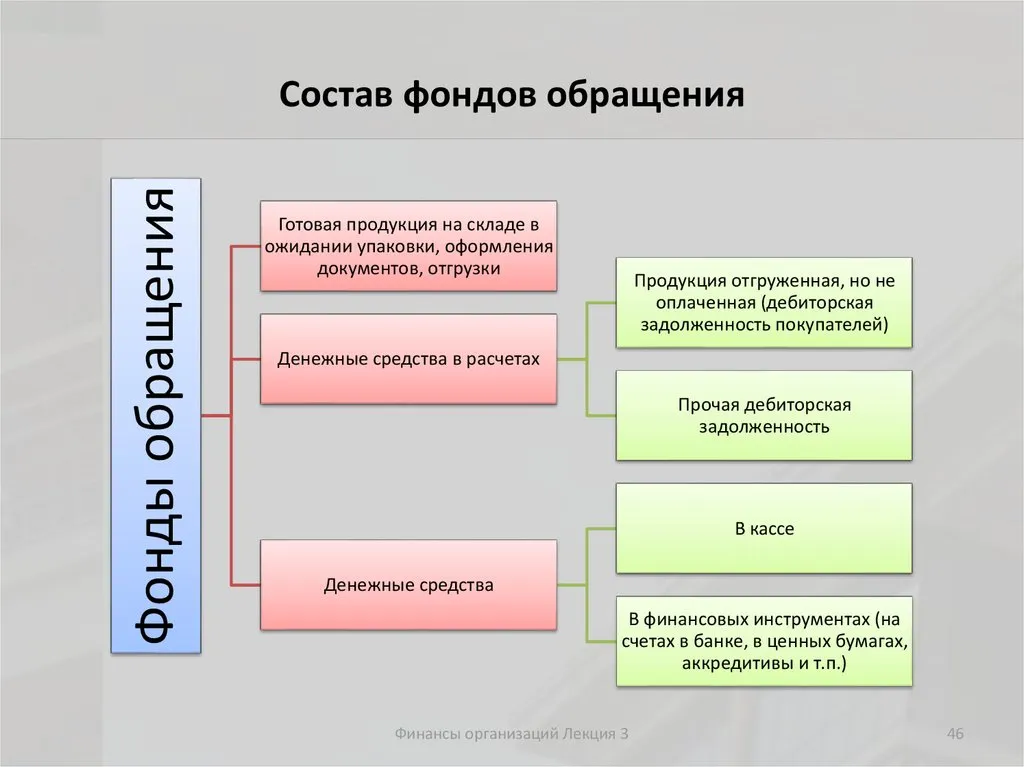 Состав фондов обращения

Фонды обращения

Готовая продукция на складе в ожидании упаковки, оформления документов, отгрузки

Денежные средства в расчетах

Продукция отгруженная, но не оплаченная (дебиторская задолженность покупателей)

Прочая дебиторская задолженность

Денежные средства

В кассе

В финансовых инструментах (на счетах в банке, в ценных бумагах, аккредитивы и т.п.)

Финансы организаций Лекция 3

46